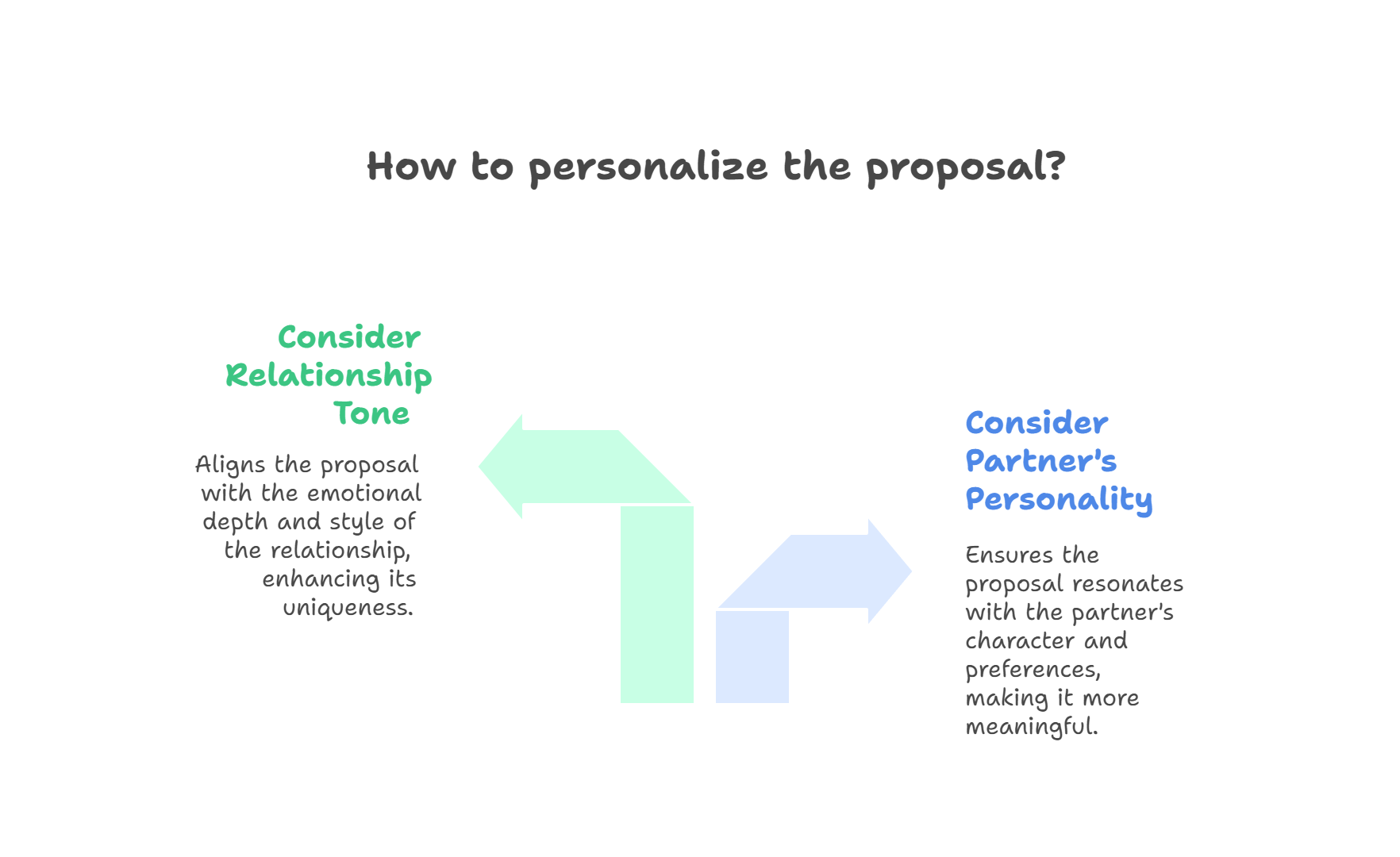 How to personalize the proposal?

Consider Relationship Tone

Aligns the proposal with the emotional depth and style of the relationship, enhancing its uniqueness.

Consider Partner's Personality

Ensures the proposal resonates with the partner's character and preferences, making it more meaningful.